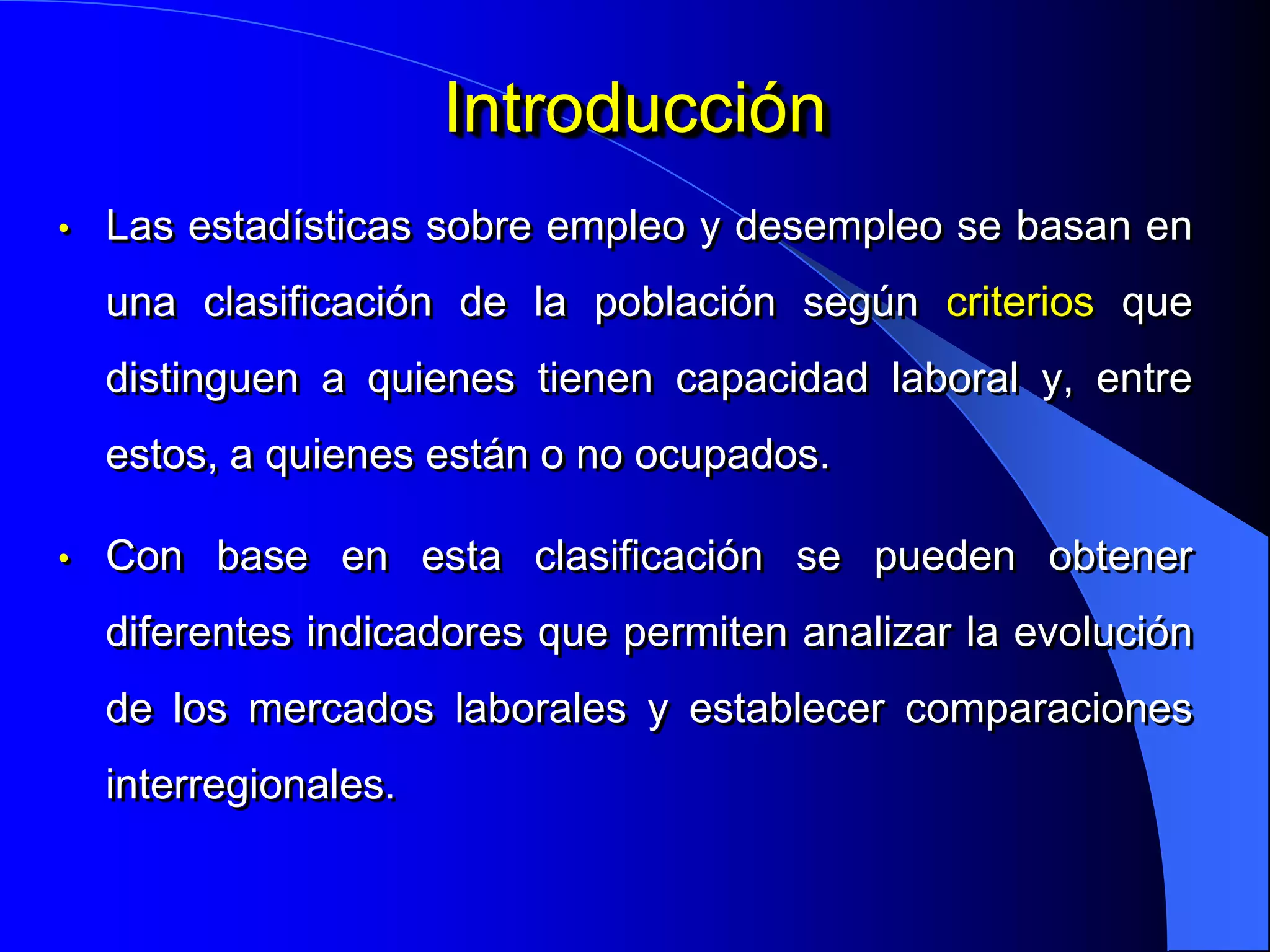 Introducción

• Las estadísticas sobre empleo y desempleo se basan en una clasificación de la población según criterios que distinguen a quienes tienen capacidad laboral y, entre estos, a quienes están o no ocupados.

• Con base en esta clasificación se pueden obtener diferentes indicadores que permiten analizar la evolución de los mercados laborales y establecer comparaciones interregionales.